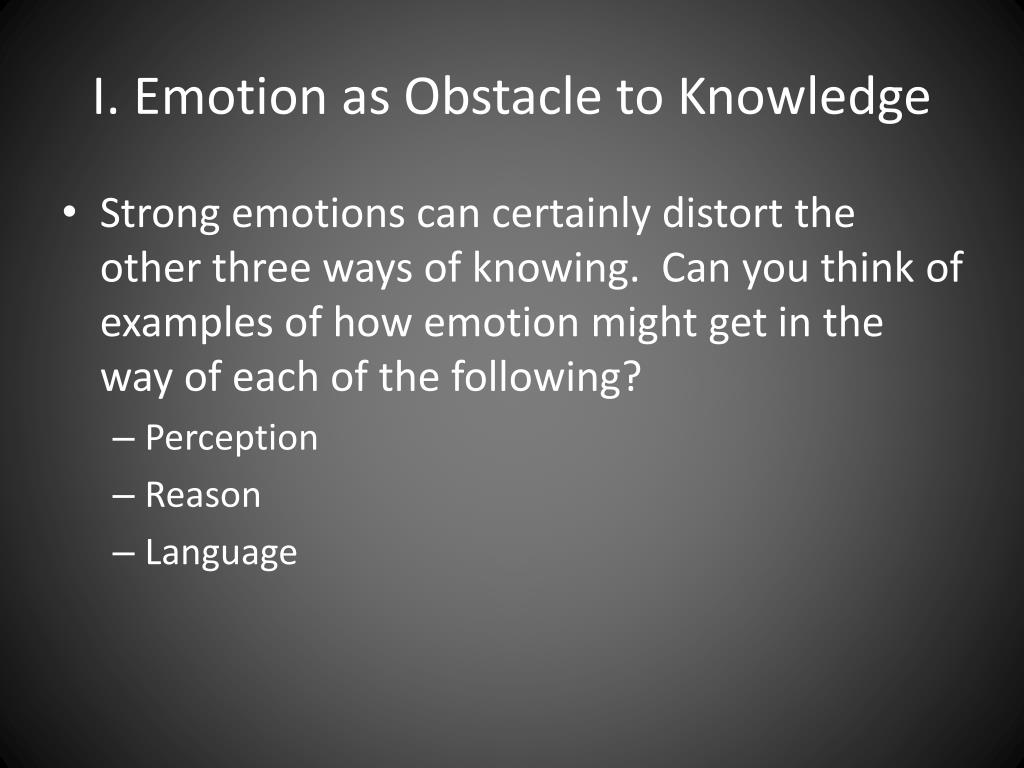 I. Emotion as Obstacle to Knowledge

• Strong emotions can certainly distort the other three ways of knowing. Can you think of examples of how emotion might get in the way of each of the following?
– Perception
– Reason
– Language